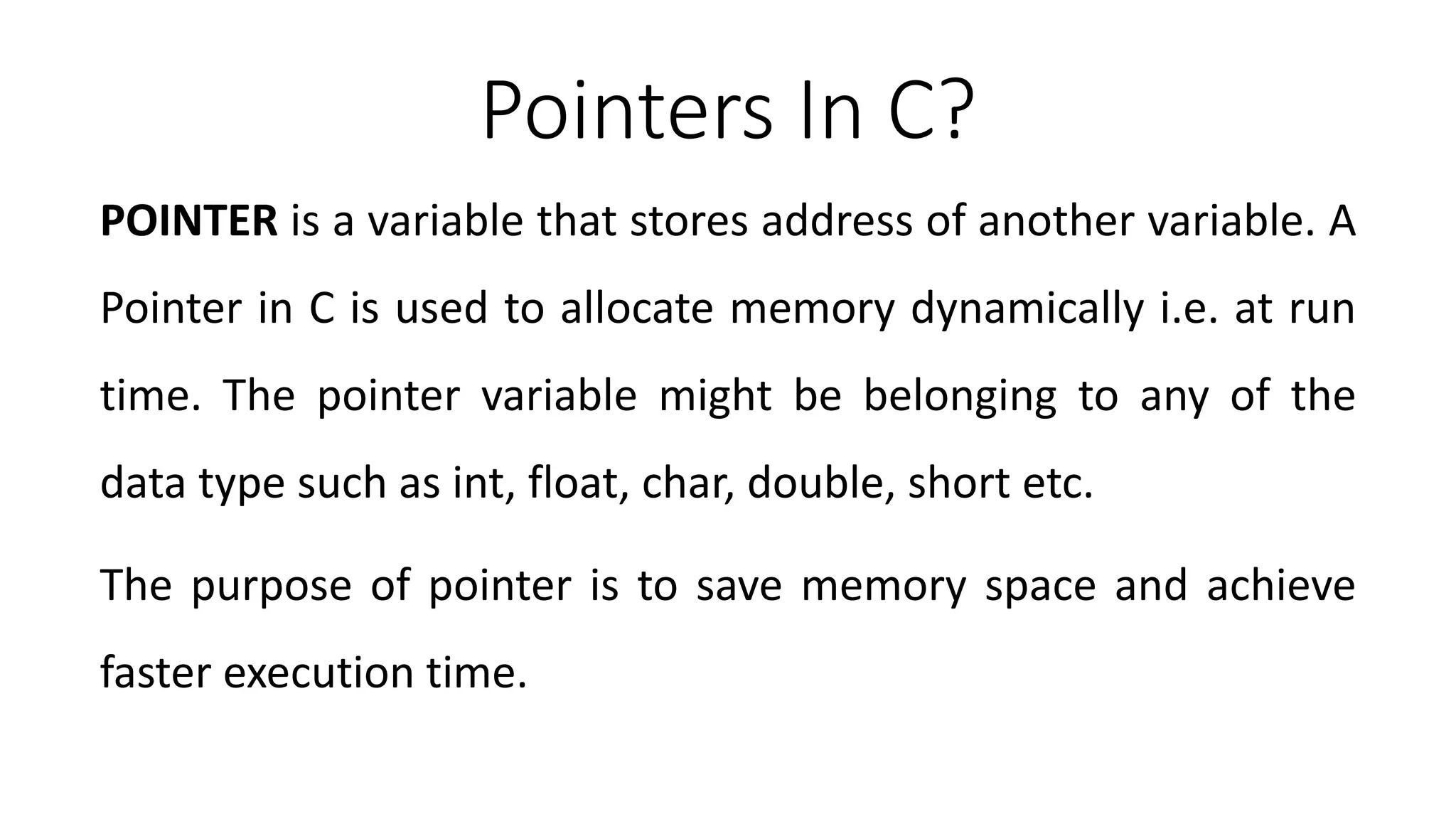 Pointers In C?

POINTER is a variable that stores address of another variable. A Pointer in C is used to allocate memory dynamically i.e. at run time. The pointer variable might be belonging to any of the data type such as int, float, char, double, short etc.

The purpose of pointer is to save memory space and achieve faster execution time.